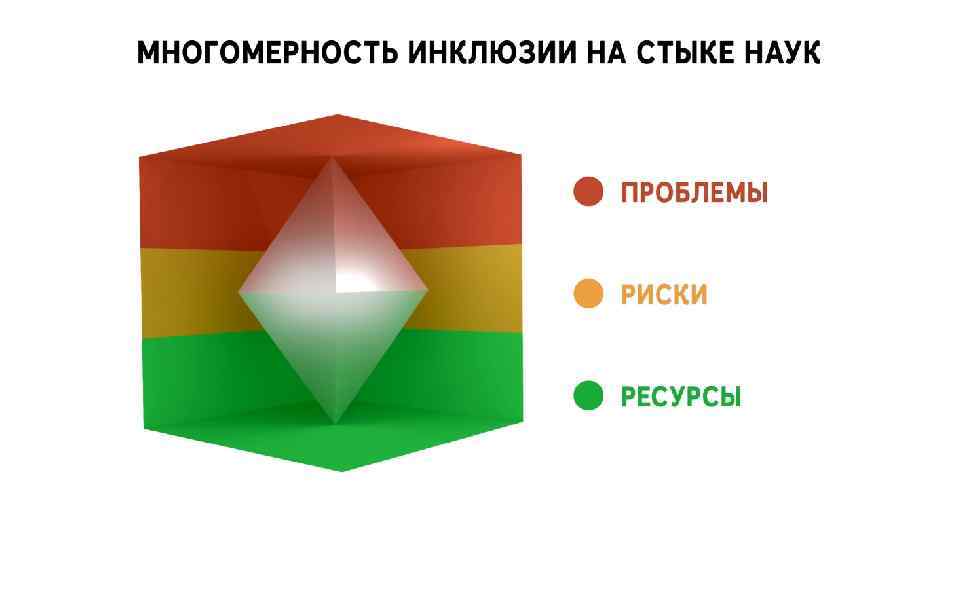 МНОГОМЕРНОСТЬ ИНКЛЮЗИИ НА СТЫКЕ НАУК

ПРОБЛЕМЫ

РИСКИ

РЕСУРСЫ